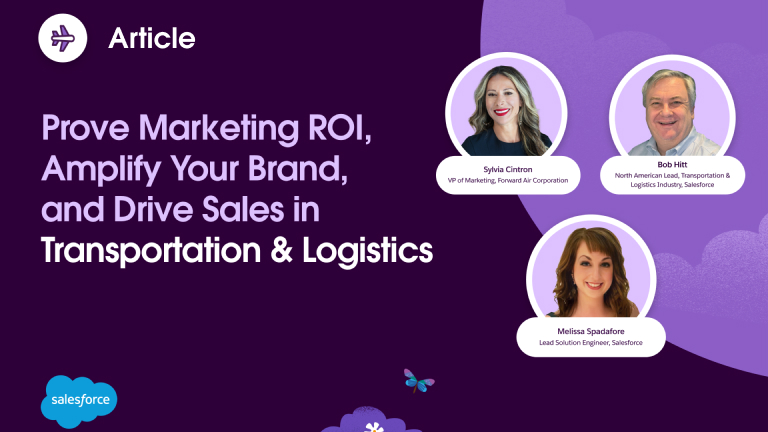 Article

Prove Marketing ROI, Amplify Your Brand, and Drive Sales in Transportation & Logistics

Sylvia Cintron
VP of Marketing, Forward Air Corporation

Bob Hitt
North American Lead, Transportation & Logistics Industry, Salesforce

Melissa Spadafore
Lead Solution Engineer, Salesforce

salesforce